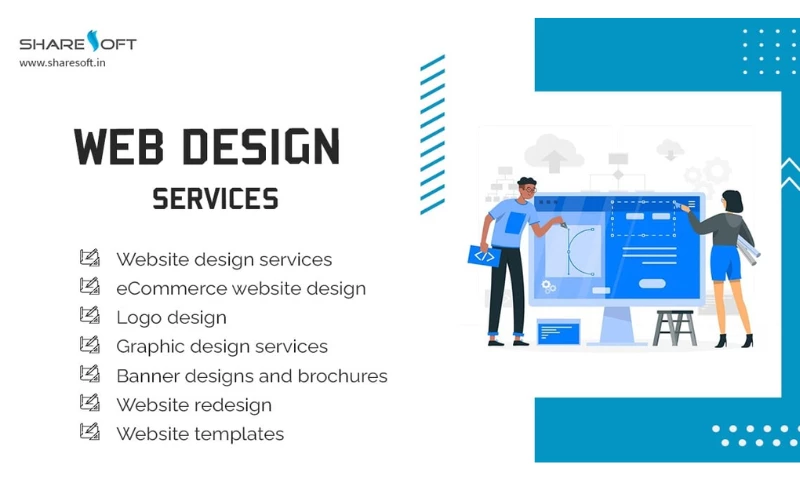 SHARESOFT
www.sharesoft.in

WEB DESIGN
SERVICES

Website design services
eCommerce website design
Logo design
Graphic design services
Banner designs and brochures
Website redesign
Website templates

</>